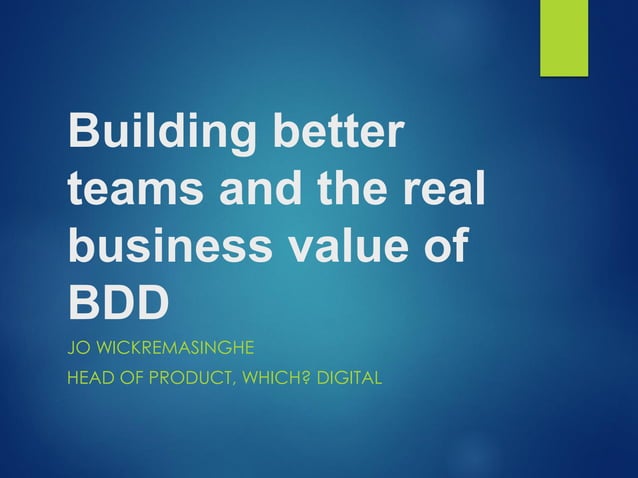 Building better teams and the real business value of BDD

JO WICKREMASINGHE

HEAD OF PRODUCT, WHICH? DIGITAL